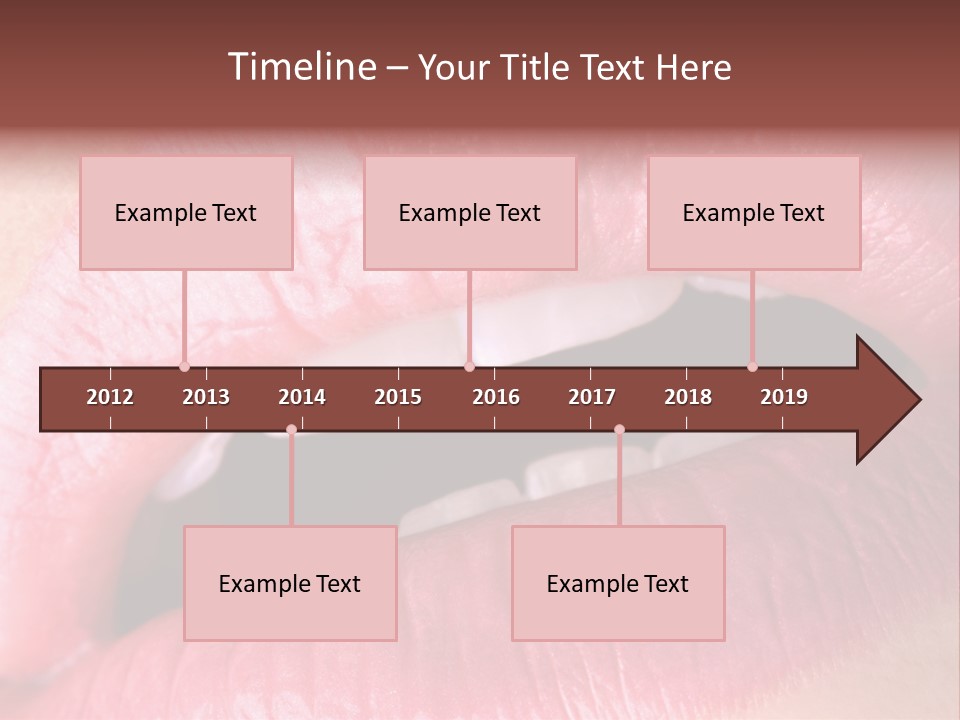 Timeline – Your Title Text Here

Example Text

Example Text

Example Text

2012 2013 2014 2015 2016 2017 2018 2019

Example Text

Example Text